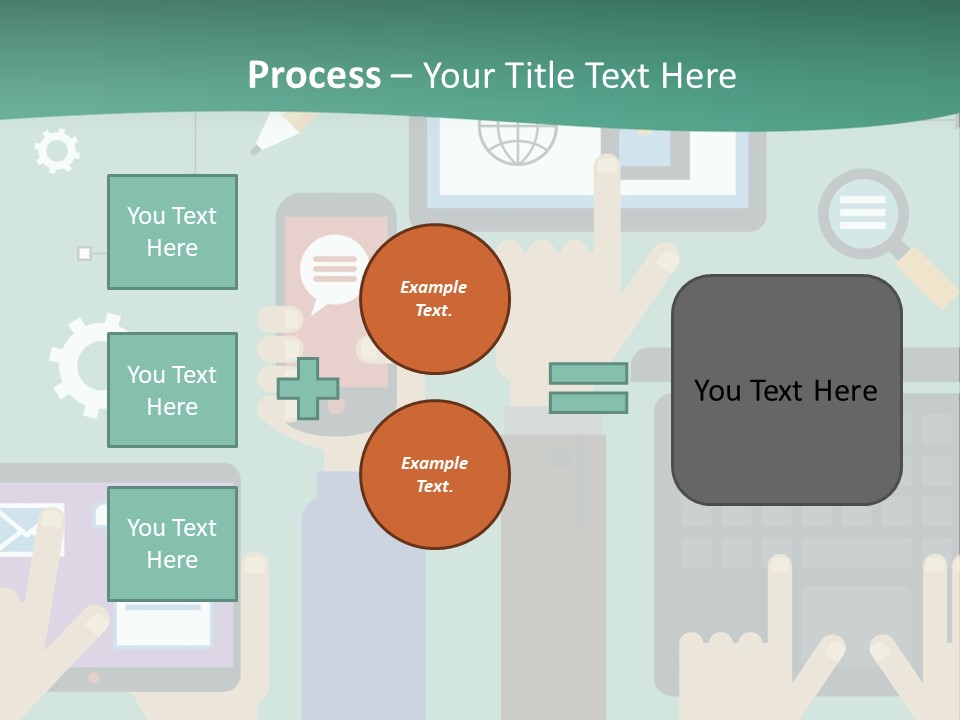 Process – Your Title Text Here

You Text Here

You Text Here

You Text Here

Example Text.

Example Text.

You Text Here